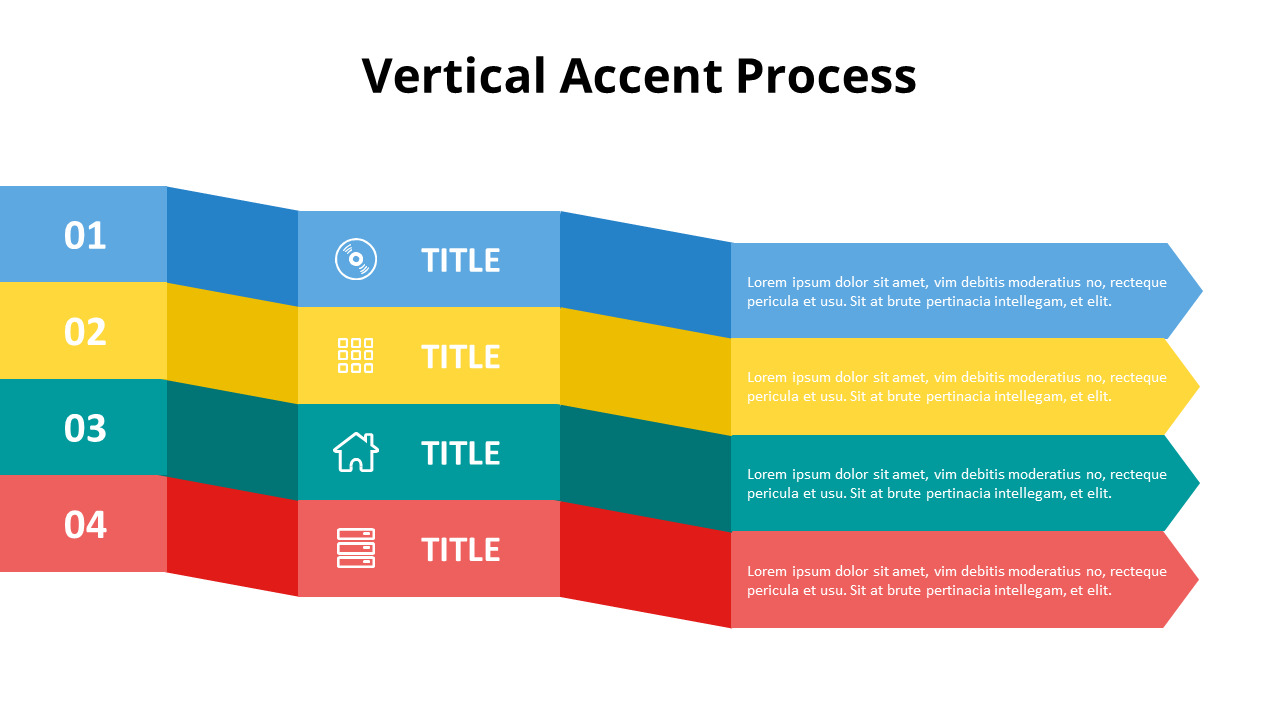 Vertical Accent Process

01

TITLE

Lorem ipsum dolor sit amet, vim debitis moderatius no, recteque pericula et usu. Sit at brute pertinacia intellegam, et elit.

02

TITLE

Lorem ipsum dolor sit amet, vim debitis moderatius no, recteque pericula et usu. Sit at brute pertinacia intellegam, et elit.

03

TITLE

Lorem ipsum dolor sit amet, vim debitis moderatius no, recteque pericula et usu. Sit at brute pertinacia intellegam, et elit.

04

TITLE

Lorem ipsum dolor sit amet, vim debitis moderatius no, recteque pericula et usu. Sit at brute pertinacia intellegam, et elit.